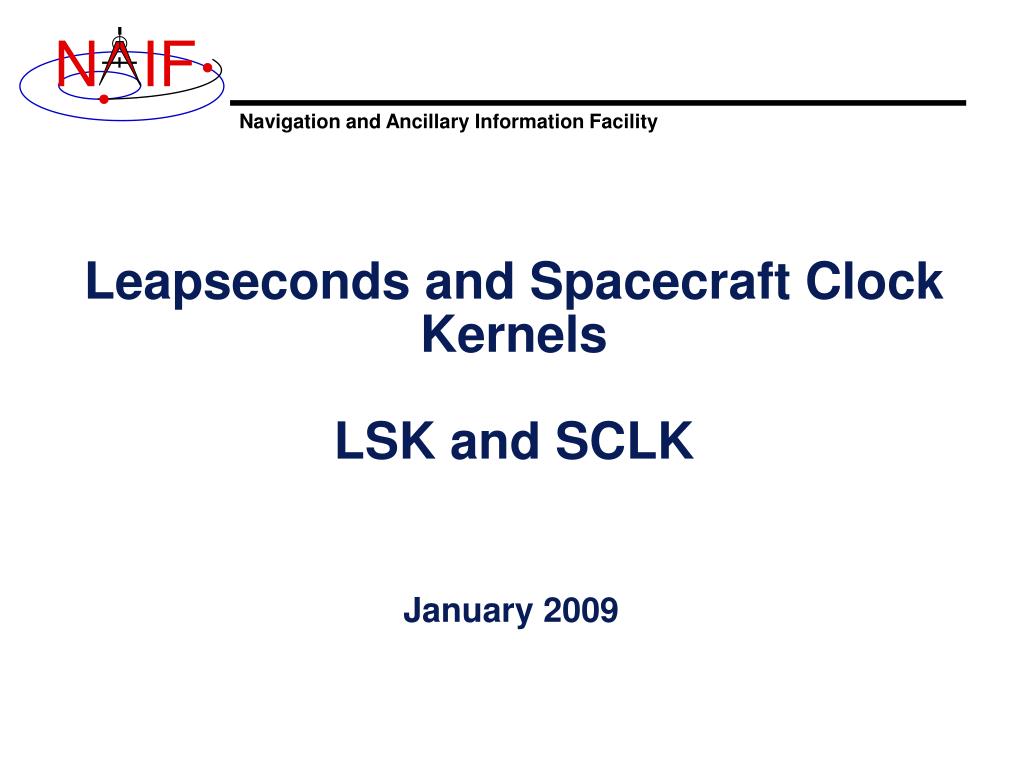 NAIF

Navigation and Ancillary Information Facility

Leapseconds and Spacecraft Clock Kernels

LSK and SCLK

January 2009